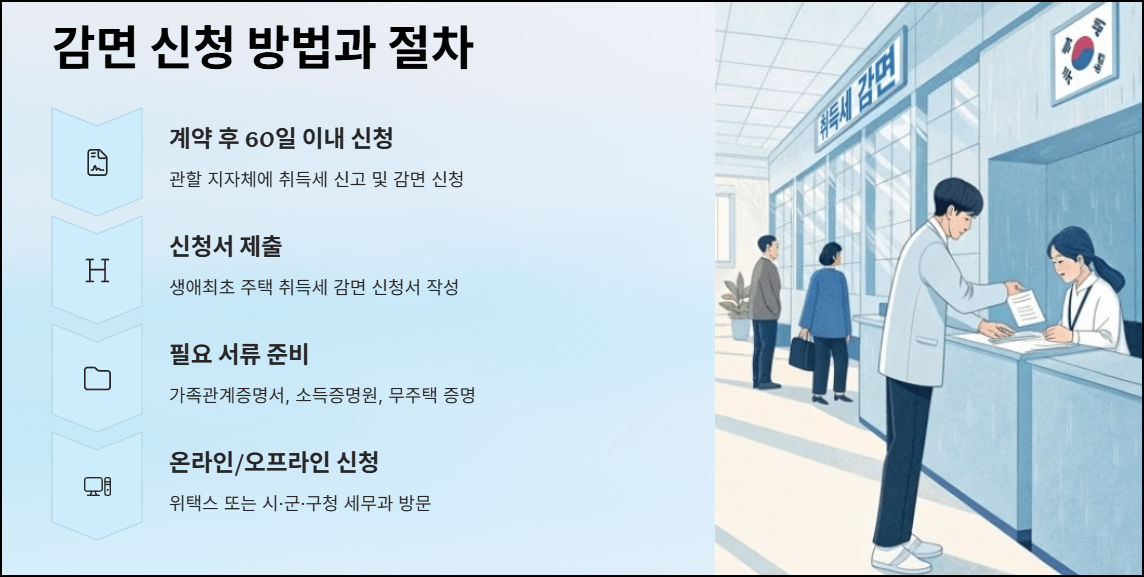 감면 신청 방법과 절차

계약 후 60일 이내 신청

관할 지자체에 취득세 신고 및 감면 신청

H

신청서 제출

생애최초 주택 취득세 감면 신청서 작성

필요 서류 준비

가족관계증명서, 소득증명원, 무주택 증명

온라인/오프라인 신청

위택스 또는 시·군·구청 세무과 방문

취득세 감면